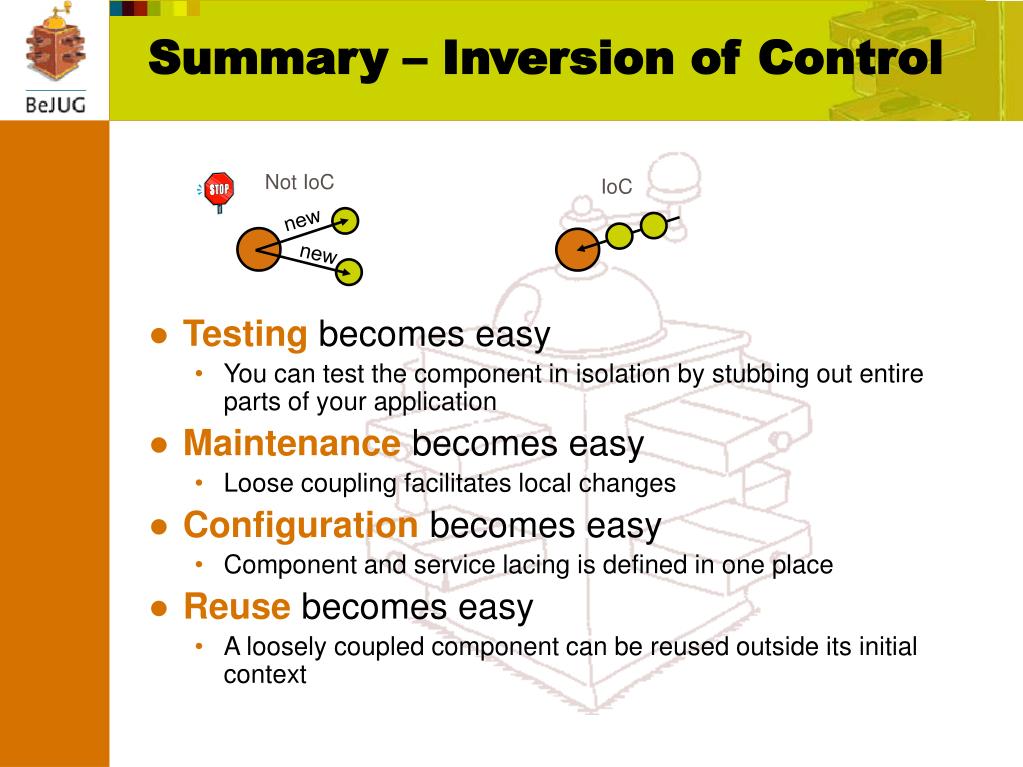 BeJUG

Summary – Inversion of Control

STOP

Not IoC

new

new

IoC

● Testing becomes easy
• You can test the component in isolation by stubbing out entire parts of your application

● Maintenance becomes easy
• Loose coupling facilitates local changes

● Configuration becomes easy
• Component and service lacing is defined in one place

● Reuse becomes easy
• A loosely coupled component can be reused outside its initial context